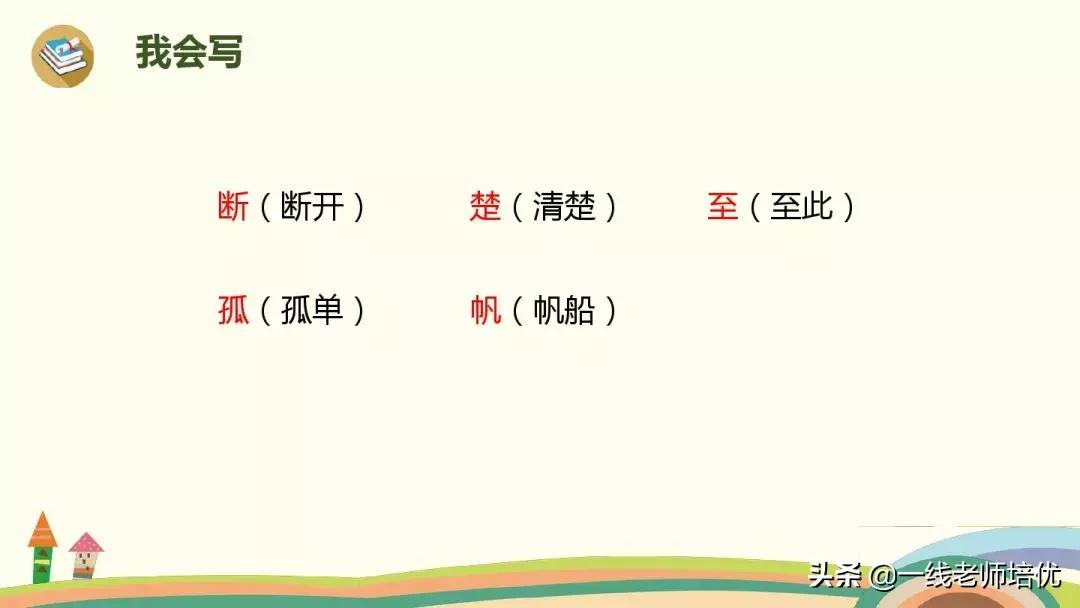 我会写

断（断开） 楚（清楚） 至（至此）

孤（孤单） 帆（帆船）

头条 @一线老师培优